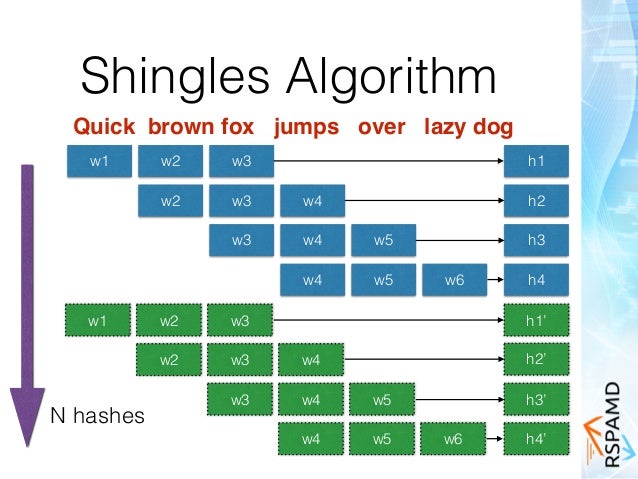 Shingles Algorithm

Quick brown fox jumps over lazy dog

w1 w2 w3 h1
w2 w3 w4 h2
w3 w4 w5 h3
w4 w5 w6 h4
w1 w2 w3 h1'
w2 w3 w4 h2'
w3 w4 w5 h3'
w4 w5 w6 h4'

N hashes

RSPAMD